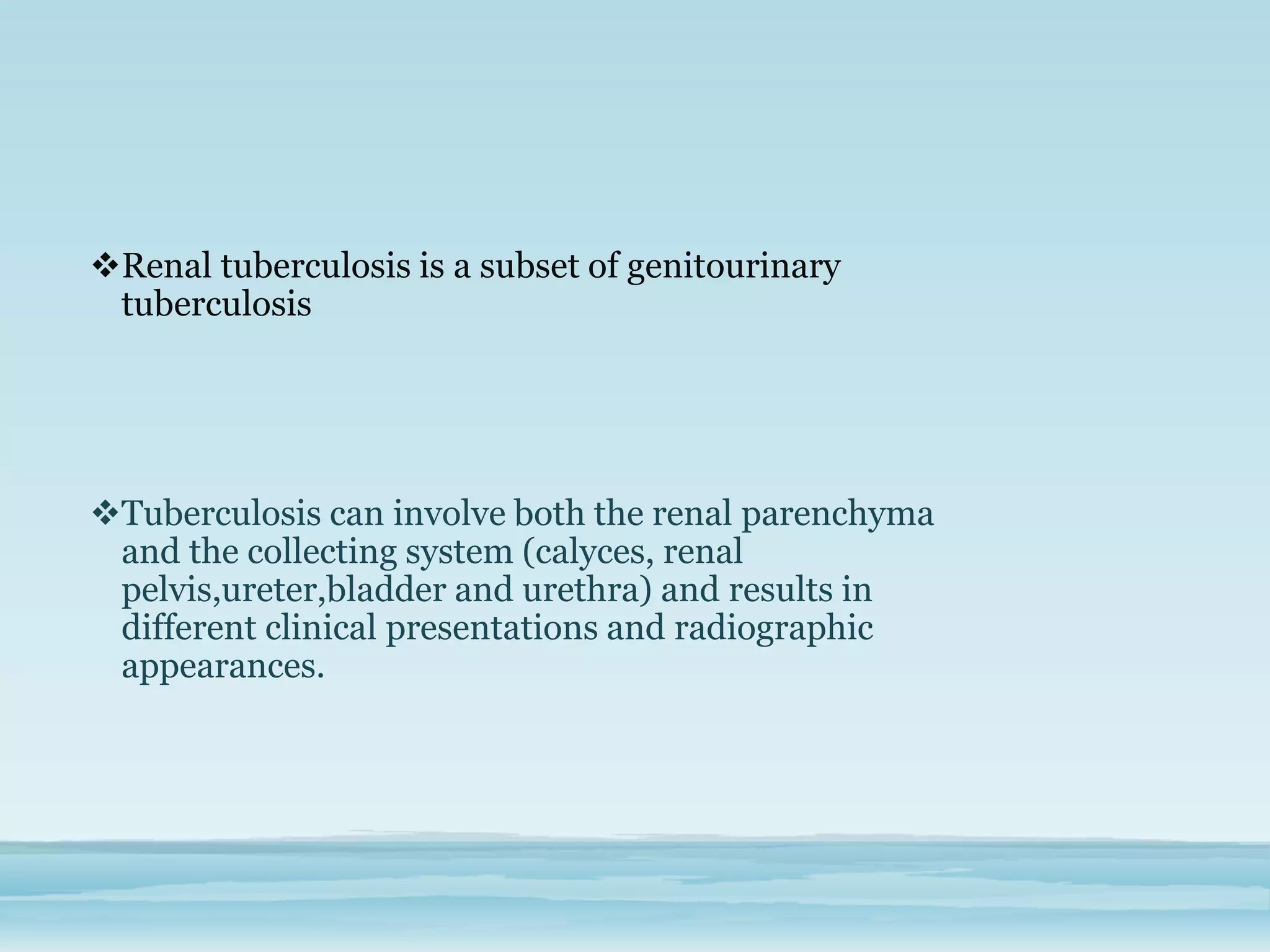 ❖Renal tuberculosis is a subset of genitourinary tuberculosis

❖Tuberculosis can involve both the renal parenchyma and the collecting system (calyces, renal pelvis,ureter,bladder and urethra) and results in different clinical presentations and radiographic appearances.